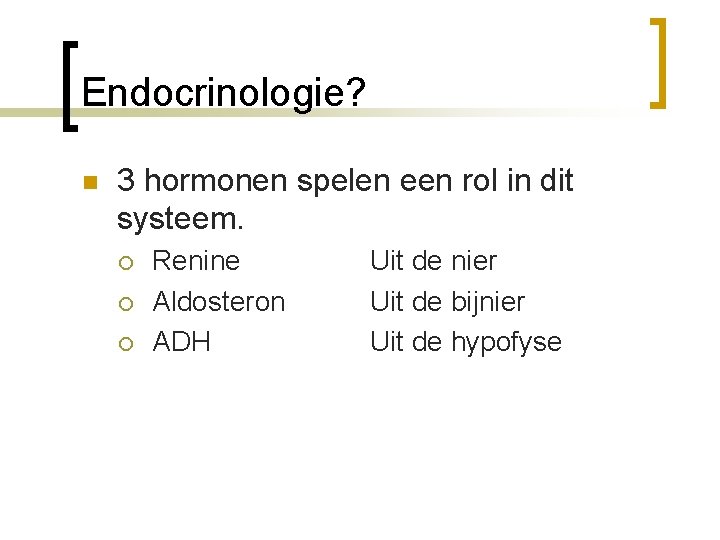 Endocrinologie?

3 hormonen spelen een rol in dit systeem.

Renine Uit de nier
Aldosteron Uit de bijnier
ADH Uit de hypofyse